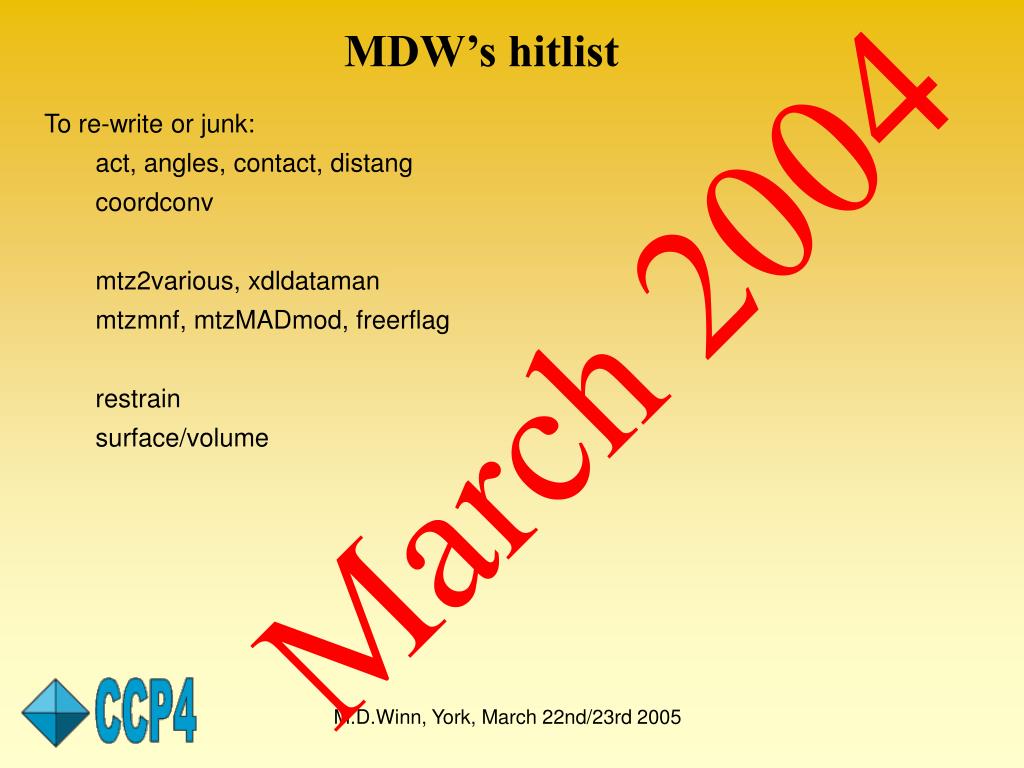 MDW's hitlist

To re-write or junk:

act, angles, contact, distang

coordconv

mtz2various, xdldataman

mtzmnf, mtzMADmod, freerflag

restrain

surface/volume

March 2004

CCP4

M.D.Winn, York, March 22nd/23rd 2005